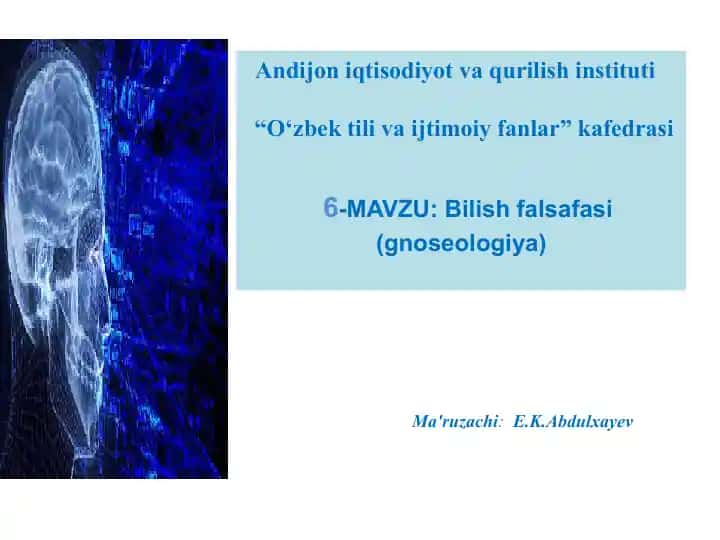 Andijon iqtisodiyot va qurilish instituti

“O‘zbek tili va ijtimoiy fanlar” kafedrasi

6-MAVZU: Bilish falsafasi (gnoseologiya)

Ma'ruzachi: E.K.Abdulxayev